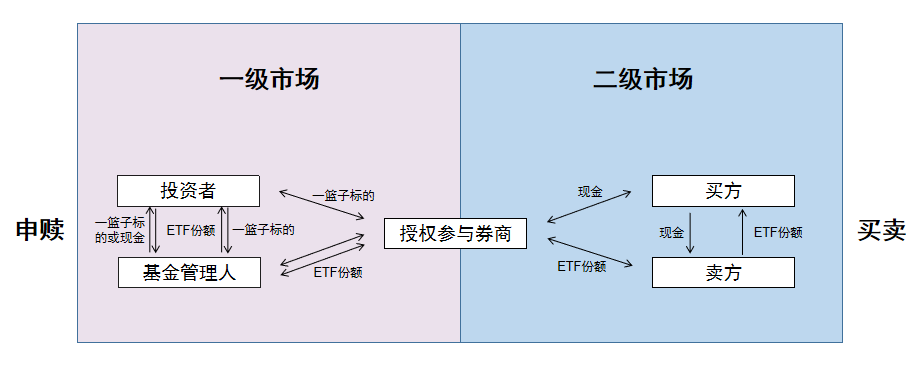 申赎

一级市场

投资者

一篮子标的或现金

ETF份额

一篮子标的

基金管理人

一篮子标的

ETF份额

授权参与券商

二级市场

现金

ETF份额

买方

现金

ETF份额

卖方

买卖